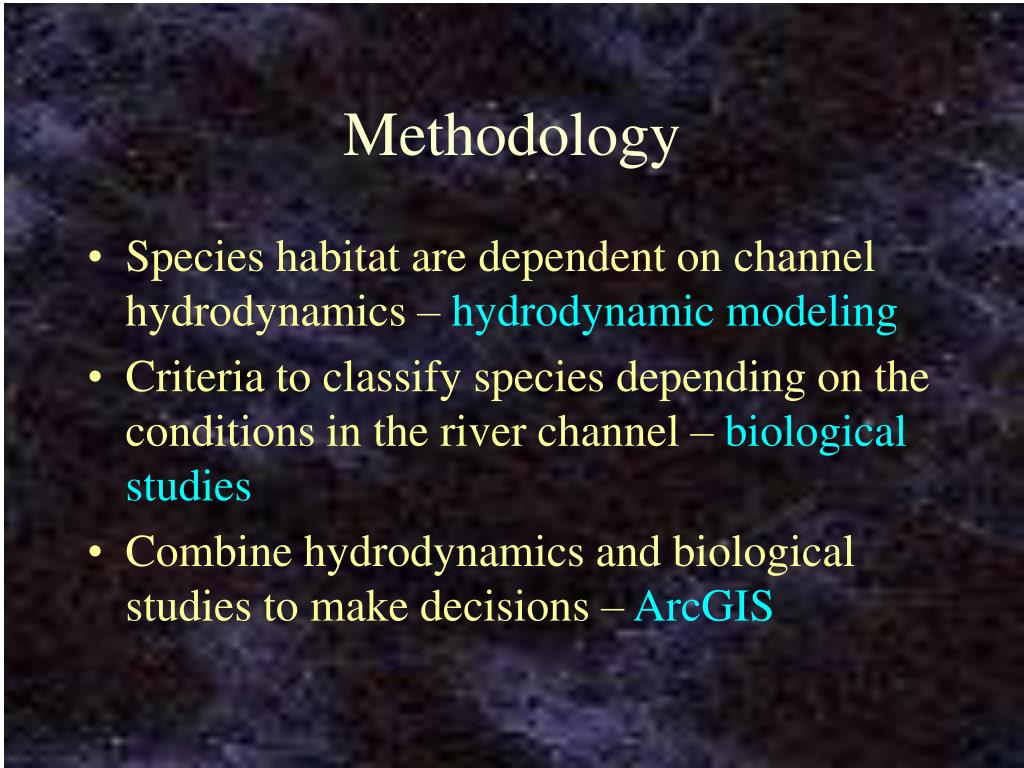 Methodology

• Species habitat are dependent on channel hydrodynamics – hydrodynamic modeling
• Criteria to classify species depending on the conditions in the river channel – biological studies
• Combine hydrodynamics and biological studies to make decisions – ArcGIS